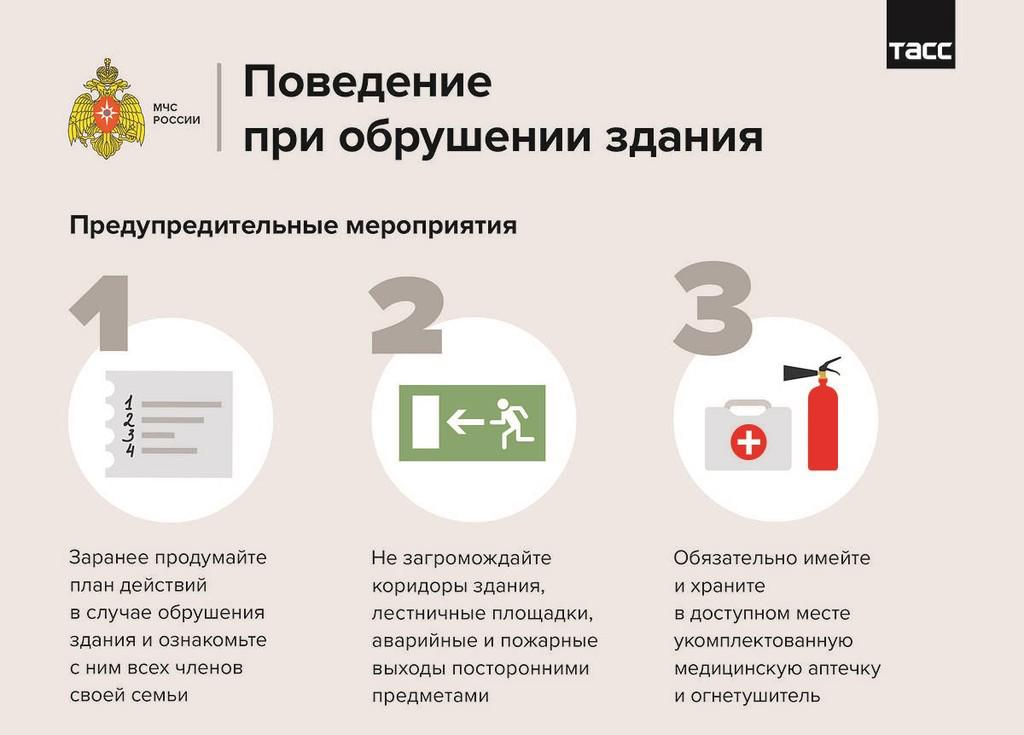 ТАСС

МЧС РОССИИ

Поведение при обрушении здания

Предупредительные мероприятия

1

1
2
3
4

Заранее продумайте план действий в случае обрушения здания и ознакомьте с ним всех членов своей семьи

2

Не загромождайте коридоры здания, лестничные площадки, аварийные и пожарные выходы посторонними предметами

3

Обязательно имейте и храните в доступном месте укомплектованную медицинскую аптечку и огнетушитель